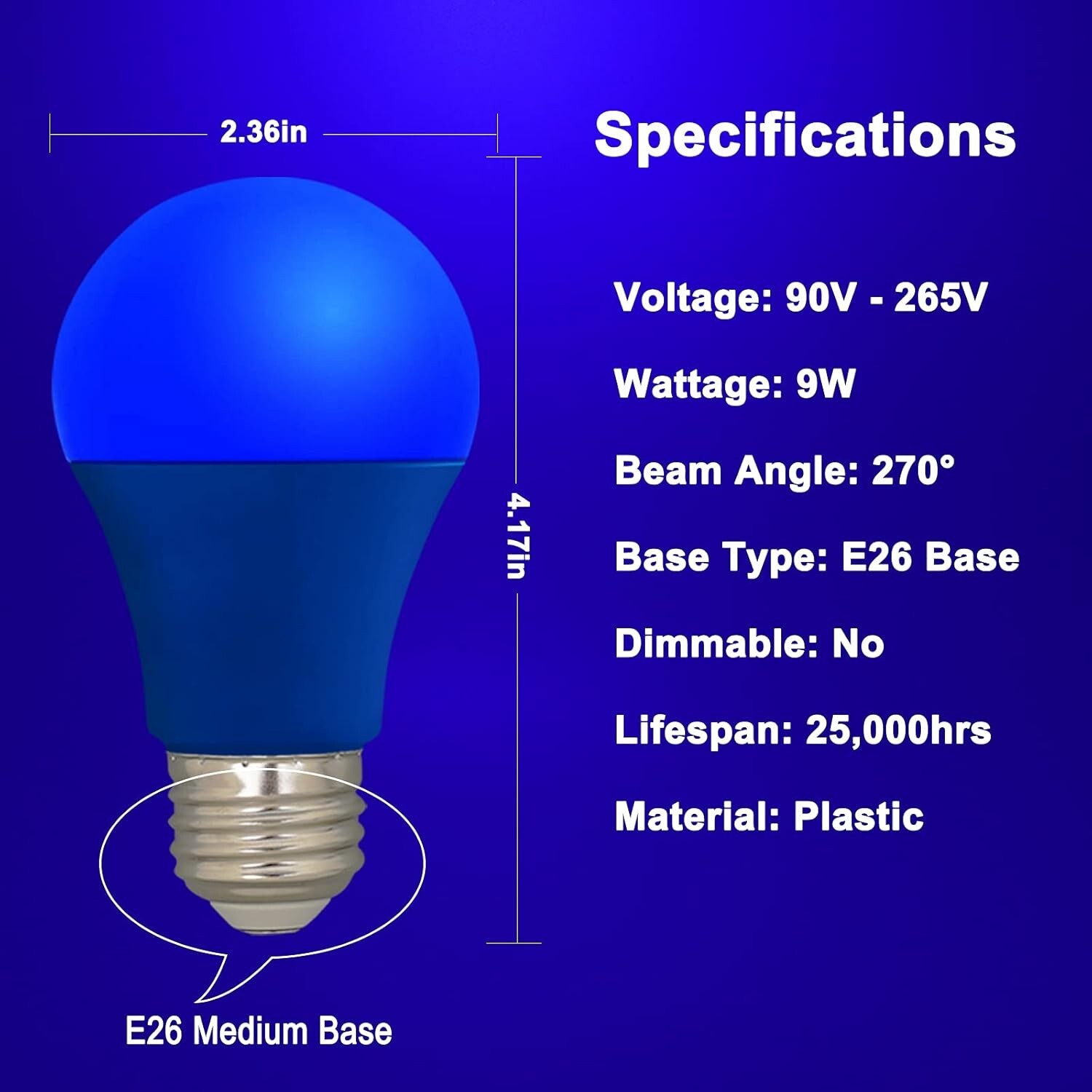 2.36in

4.17in

E26 Medium Base

Specifications

Voltage: 90V - 265V

Wattage: 9W

Beam Angle: 270°

Base Type: E26 Base

Dimmable: No

Lifespan: 25,000hrs

Material: Plastic